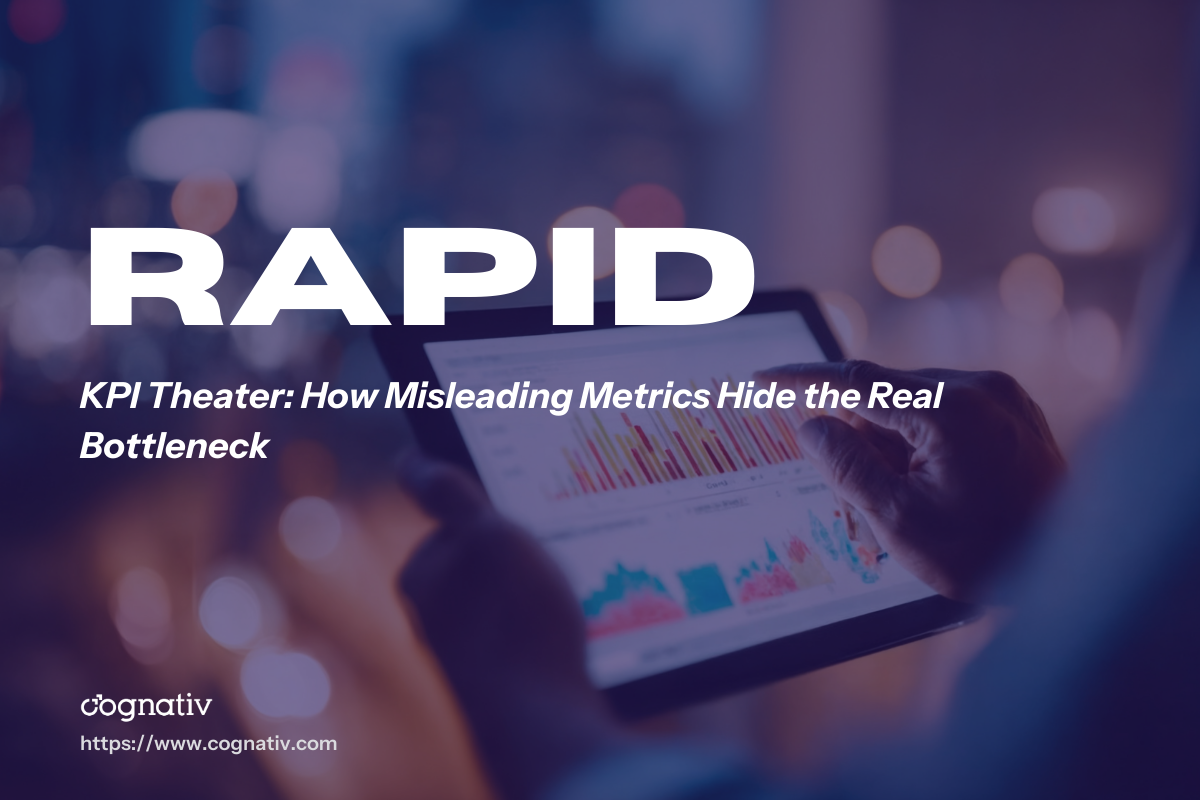 RAPID

KPI Theater: How Misleading Metrics Hide the Real Bottleneck

cognativ

https://www.cognativ.com